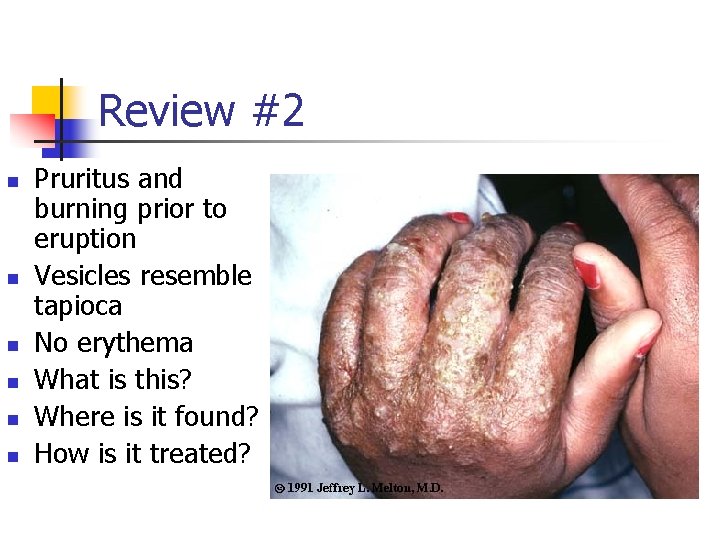 Review #2

- Pruritus and burning prior to eruption
- Vesicles resemble tapioca
- No erythema
- What is this?
- Where is it found?
- How is it treated?

© 1991 Jeffrey L. Melton, M.D.